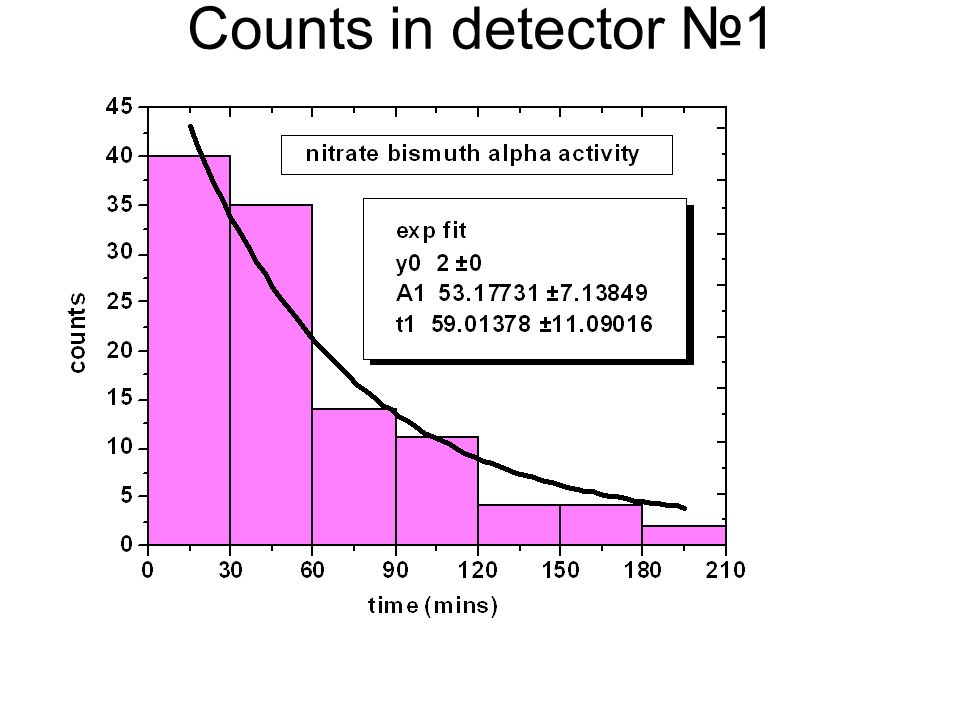 Counts in detector №1

nitrate bismuth alpha activity

exp fit
y0 2 ±0
A1 53.17731 ±7.13849
t1 59.01378 ±11.09016

counts

45
40
35
30
25
20
15
10
5
0

0 30 60 90 120 150 180 210

time (mins)